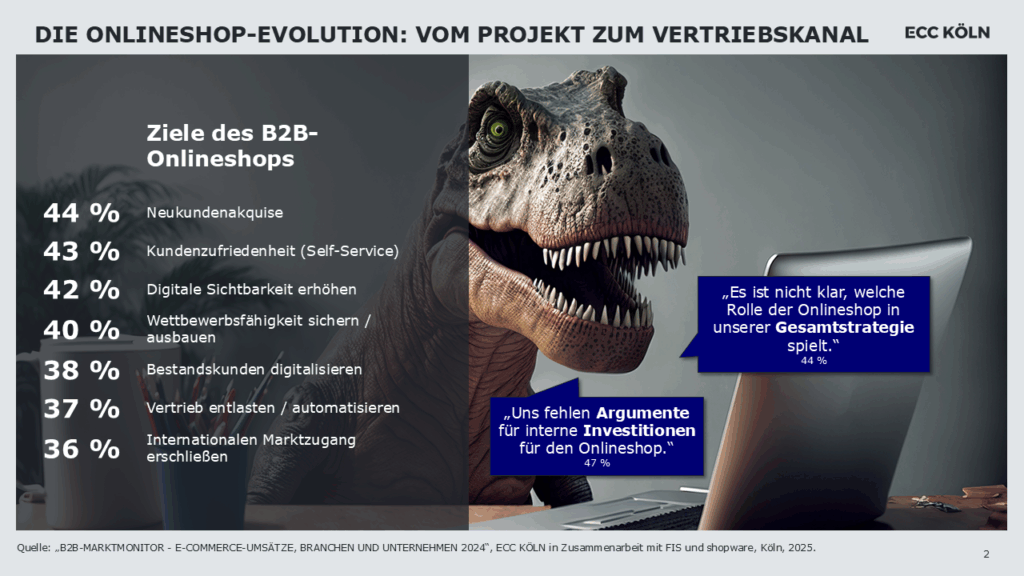 DIE ONLINESHOP-EVOLUTION: VOM PROJEKT ZUM VERTRIEBSKANAL

ECC KÖLN

Ziele des B2B-Onlineshops

44 % Neukundenakquise

43 % Kundenzufriedenheit (Self-Service)

42 % Digitale Sichtbarkeit erhöhen

40 % Wettbewerbsfähigkeit sichern / ausbauen

38 % Bestandskunden digitalisieren

37 % Vertrieb entlasten / automatisieren

36 % Internationalen Marktzugang erschließen

„Es ist nicht klar, welche Rolle der Onlineshop in unserer Gesamtstrategie spielt."
44 %

„Uns fehlen Argumente für interne Investitionen für den Onlineshop."
47 %

Quelle: „B2B-MARKTMONITOR - E-COMMERCE-UMSÄTZE, BRANCHEN UND UNTERNEHMEN 2024", ECC KÖLN in Zusammenarbeit mit FIS und shopware, Köln, 2025.

2